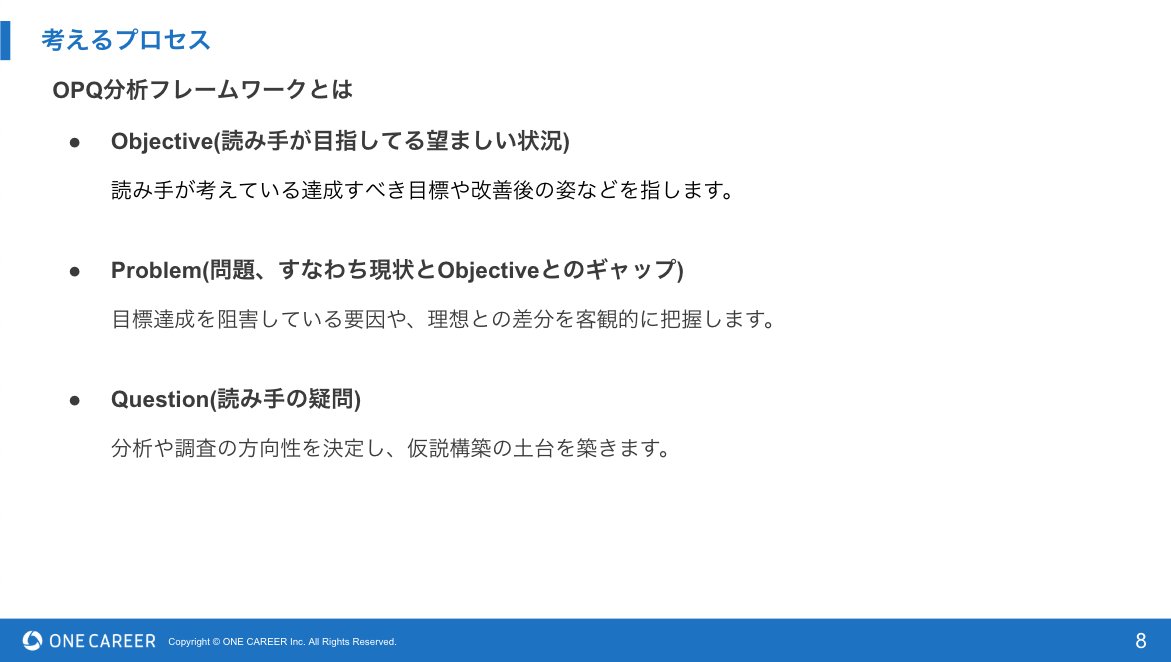 考えるプロセス

OPQ分析フレームワークとは

● Objective(読み手が目指してる望ましい状況)

読み手が考えている達成すべき目標や改善後の姿などを指します。

● Problem(問題、すなわち現状とObjectiveとのギャップ)

目標達成を阻害している要因や、理想との差分を客観的に把握します。

● Question(読み手の疑問)

分析や調査の方向性を決定し、仮説構築の土台を築きます。

ONE CAREER Copyright © ONE CAREER Inc. All Rights Reserved.

8